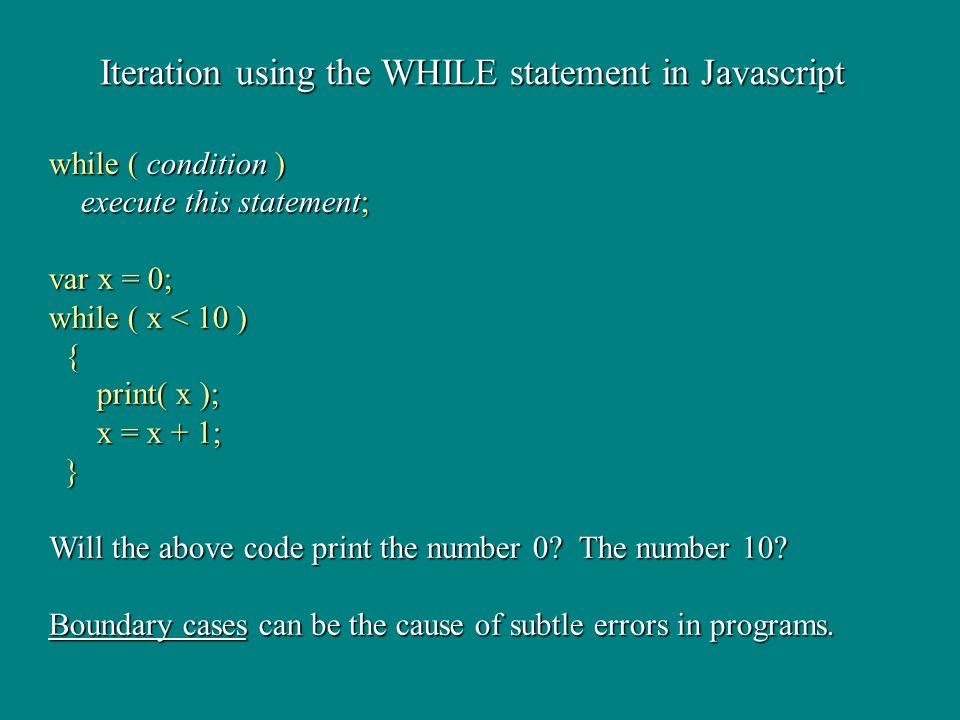 Iteration using the WHILE statement in Javascript

while ( condition )
execute this statement;

var x = 0;
while ( x < 10 )
{
print( x );
x = x + 1;
}

Will the above code print the number 0? The number 10?

Boundary cases can be the cause of subtle errors in programs.